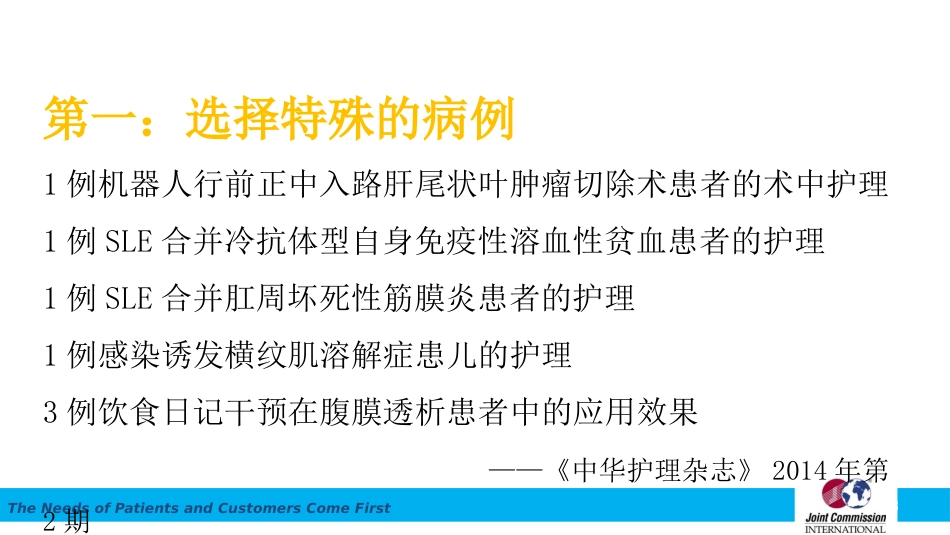 第一：选择特殊的病例

1 例机器人行前正中入路肝尾状叶肿瘤切除术患者的术中护理

1 例 SLE 合并冷抗体型自身免疫性溶血性贫血患者的护理

1 例 SLE 合并肛周坏死性筋膜炎患者的护理

1 例感染诱发横纹肌溶解症患儿的护理

3 例饮食日记干预在腹膜透析患者中的应用效果

——《中华护理杂志》 2014 年第 2 期

The Needs of Patients and Customers Come First

Joint Commission INTERNATIONAL